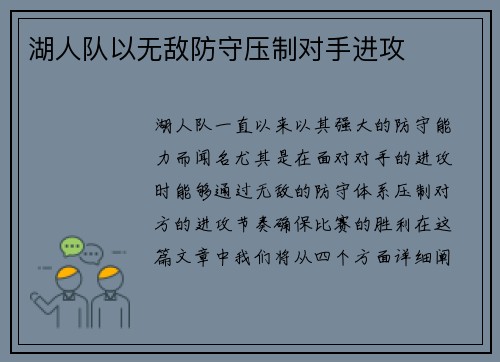 湖人队以无敌防守压制对手进攻

湖人队一直以来以其强大的防守能力而闻名尤其是在面对对手的进攻时能够通过无敌的防守体系压制对方的进攻节奏确保比赛的胜利在这篇文章中我们将从四个方面详细阐